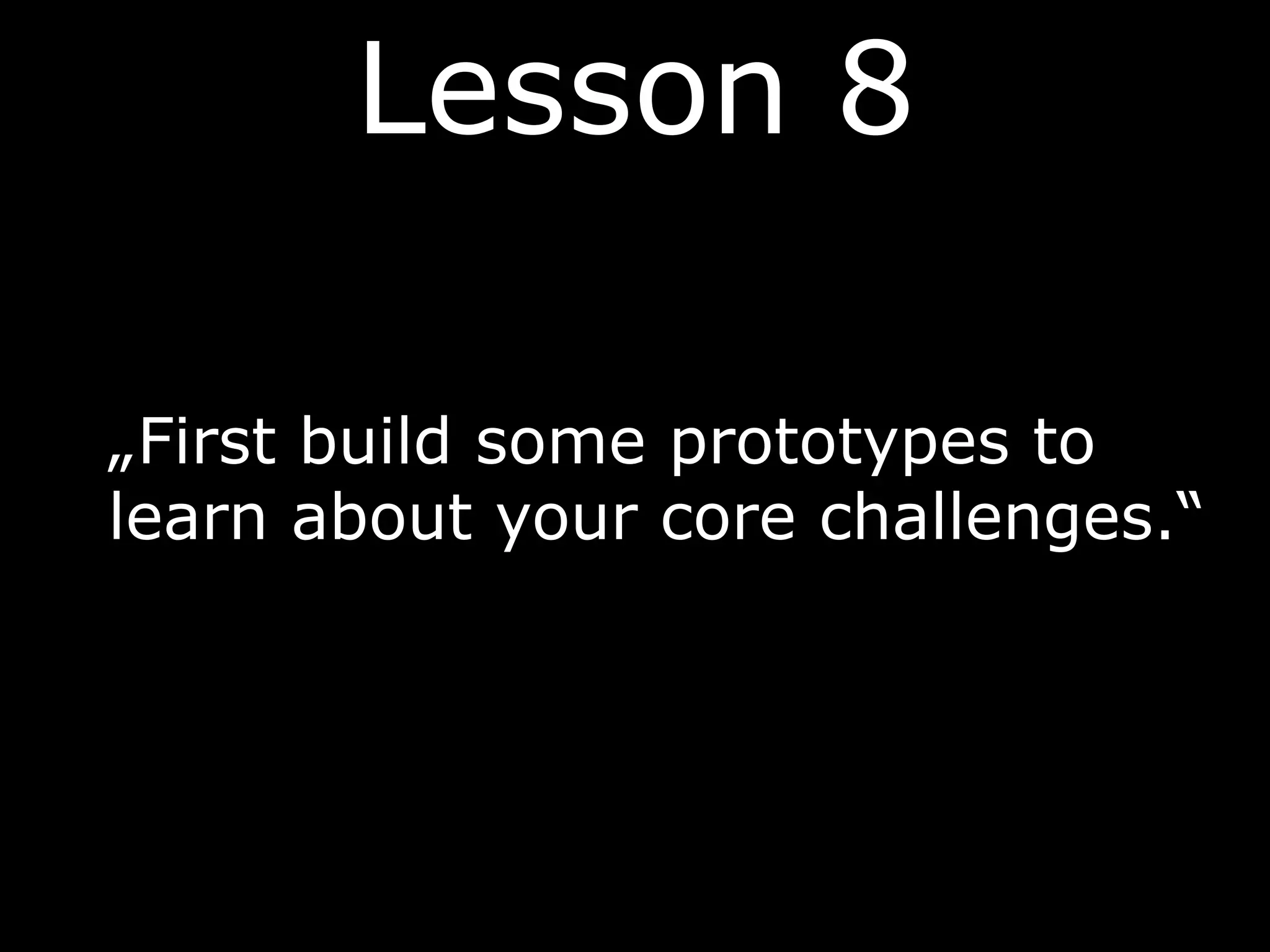 Lesson 8

„First build some prototypes to learn about your core challenges.“